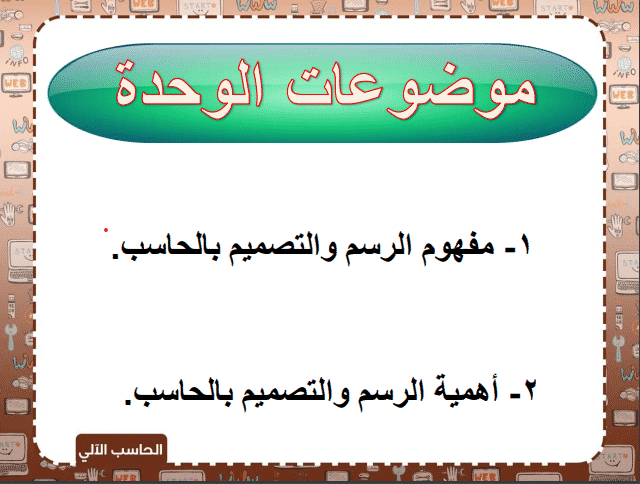 موضوعات الوحدة

١- مفهوم الرسم والتصميم بالحاسب.

٢- أهمية الرسم والتصميم بالحاسب.

الحاسب الآلي